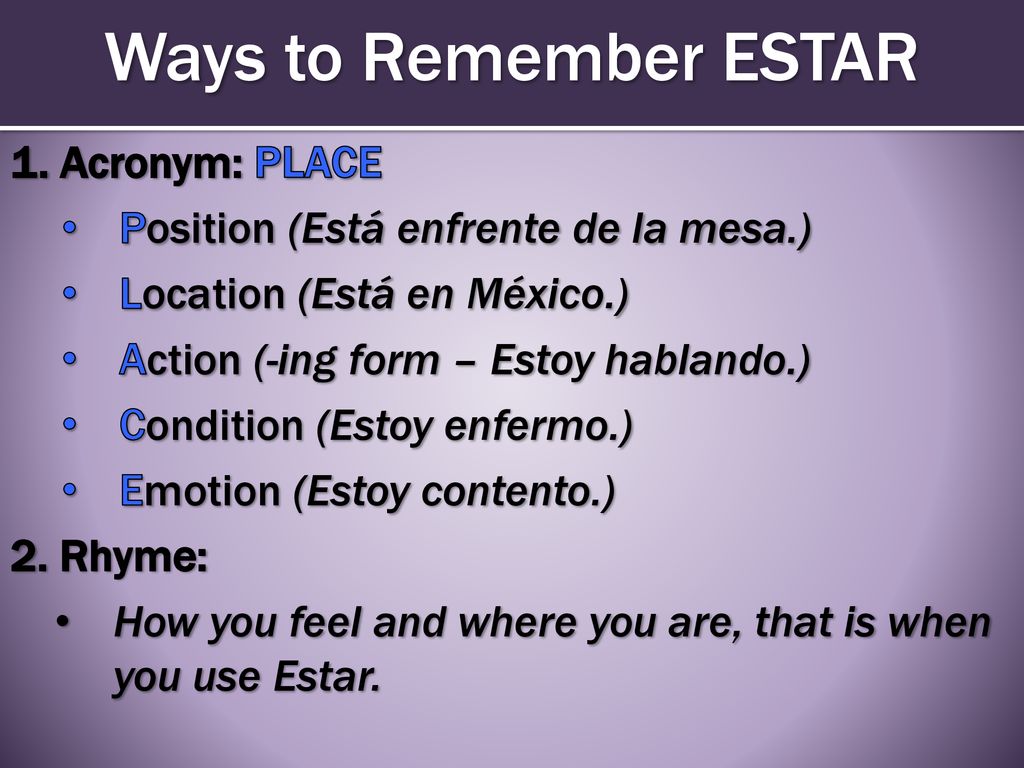 Ways to Remember ESTAR

1. Acronym: PLACE

• Position (Está enfrente de la mesa.)
• Location (Está en México.)
• Action (-ing form – Estoy hablando.)
• Condition (Estoy enfermo.)
• Emotion (Estoy contento.)

2. Rhyme:

• How you feel and where you are, that is when you use Estar.